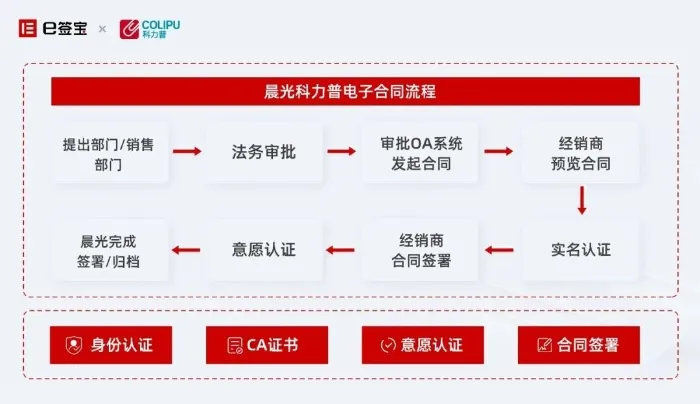 e签宝 × COLIPU 科力普

晨光科力普电子合同流程

提出部门/销售部门

法务审批

审批OA系统发起合同

经销商预览合同

实名认证

经销商合同签署

意愿认证

晨光完成签署/归档

身份认证

CA证书

意愿认证

合同签署